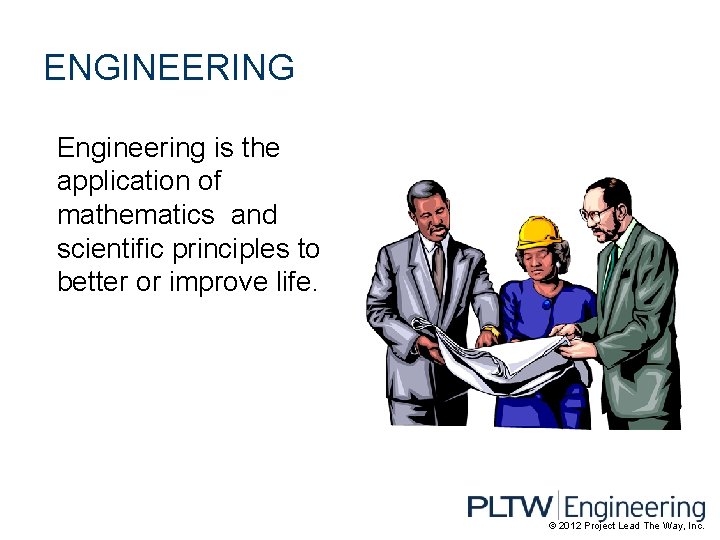 ENGINEERING

Engineering is the application of mathematics and scientific principles to better or improve life.

PLTW Engineering
© 2012 Project Lead The Way, Inc.